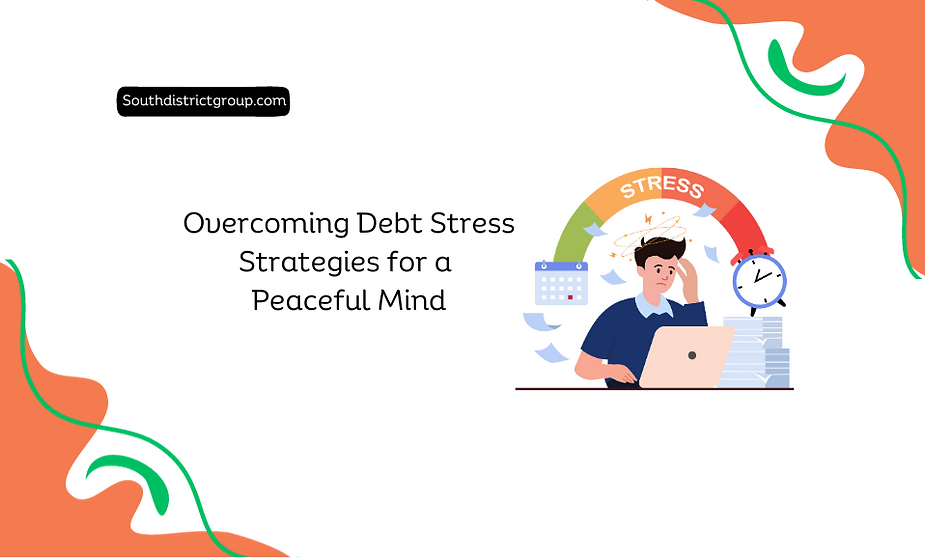 Southdistrictgroup.com

Overcoming Debt Stress Strategies for a Peaceful Mind

STRESS